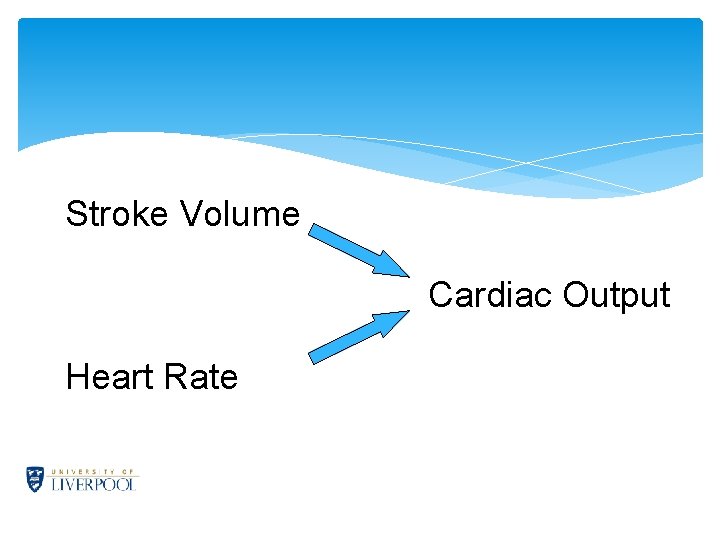 Stroke Volume

Cardiac Output

Heart Rate

UNIVERSITY OF
LIVERPOOL